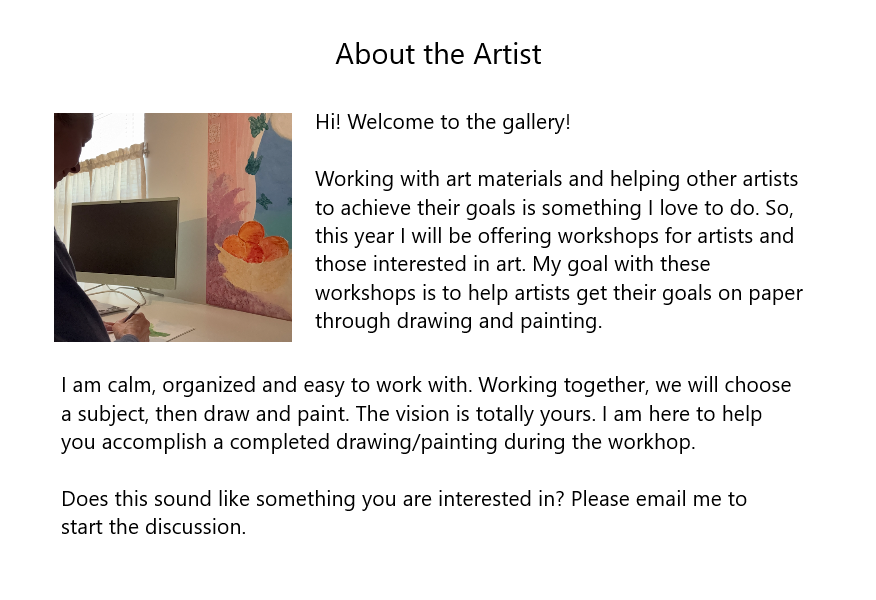 About the Artist

Hi! Welcome to the gallery!

Working with art materials and helping other artists to achieve their goals is something I love to do. So, this year I will be offering workshops for artists and those interested in art. My goal with these workshops is to help artists get their goals on paper through drawing and painting.

I am calm, organized and easy to work with. Working together, we will choose a subject, then draw and paint. The vision is totally yours. I am here to help you accomplish a completed drawing/painting during the workhop.

Does this sound like something you are interested in? Please email me to start the discussion.